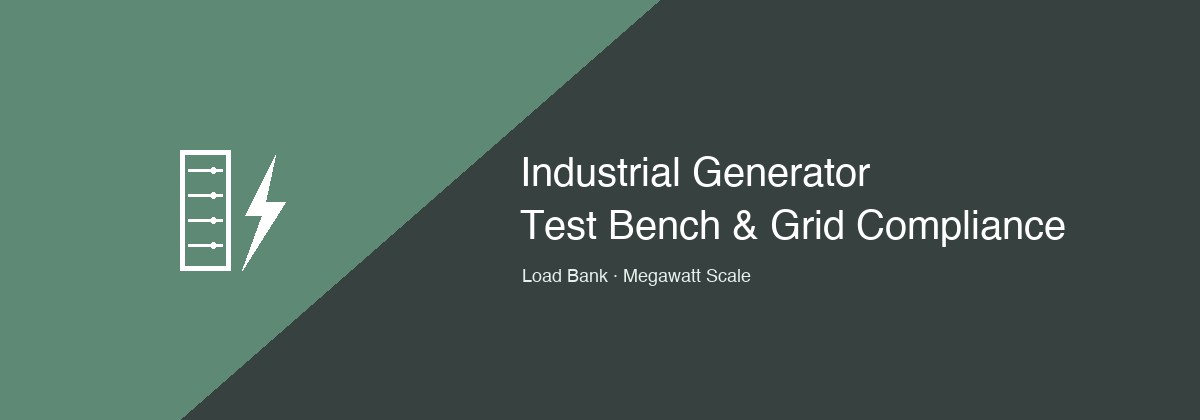 Industrial Generator
Test Bench & Grid Compliance

Load Bank · Megawatt Scale